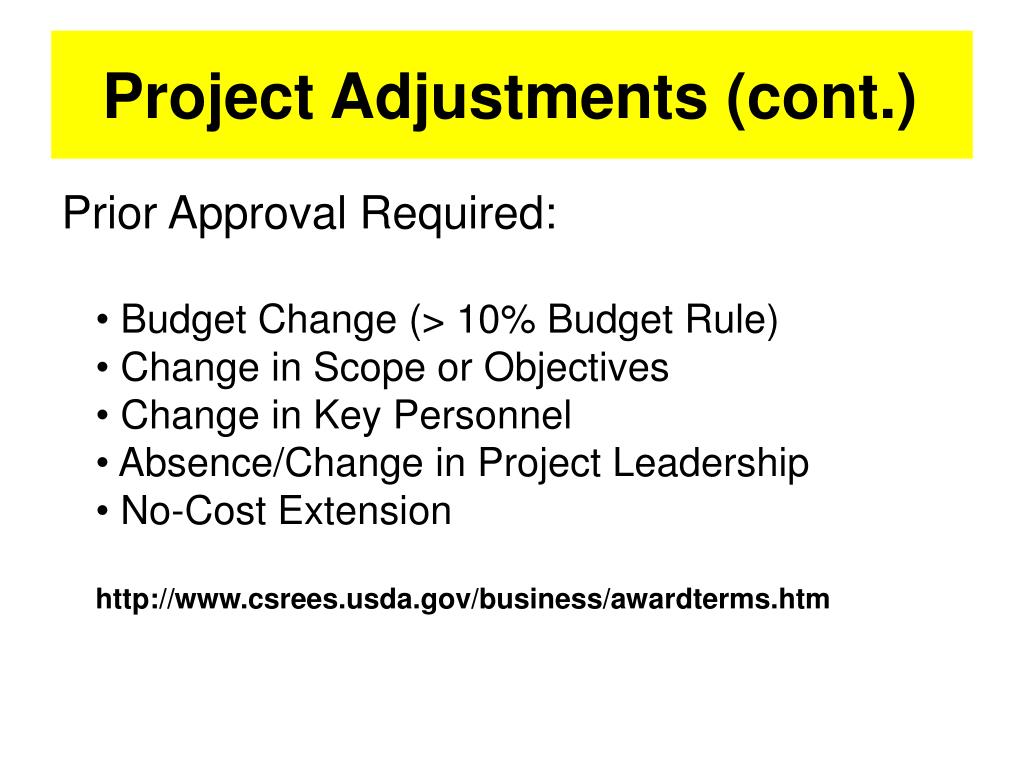 Project Adjustments (cont.)

Prior Approval Required:

• Budget Change (> 10% Budget Rule)
• Change in Scope or Objectives
• Change in Key Personnel
• Absence/Change in Project Leadership
• No-Cost Extension

http://www.csrees.usda.gov/business/awardterms.htm